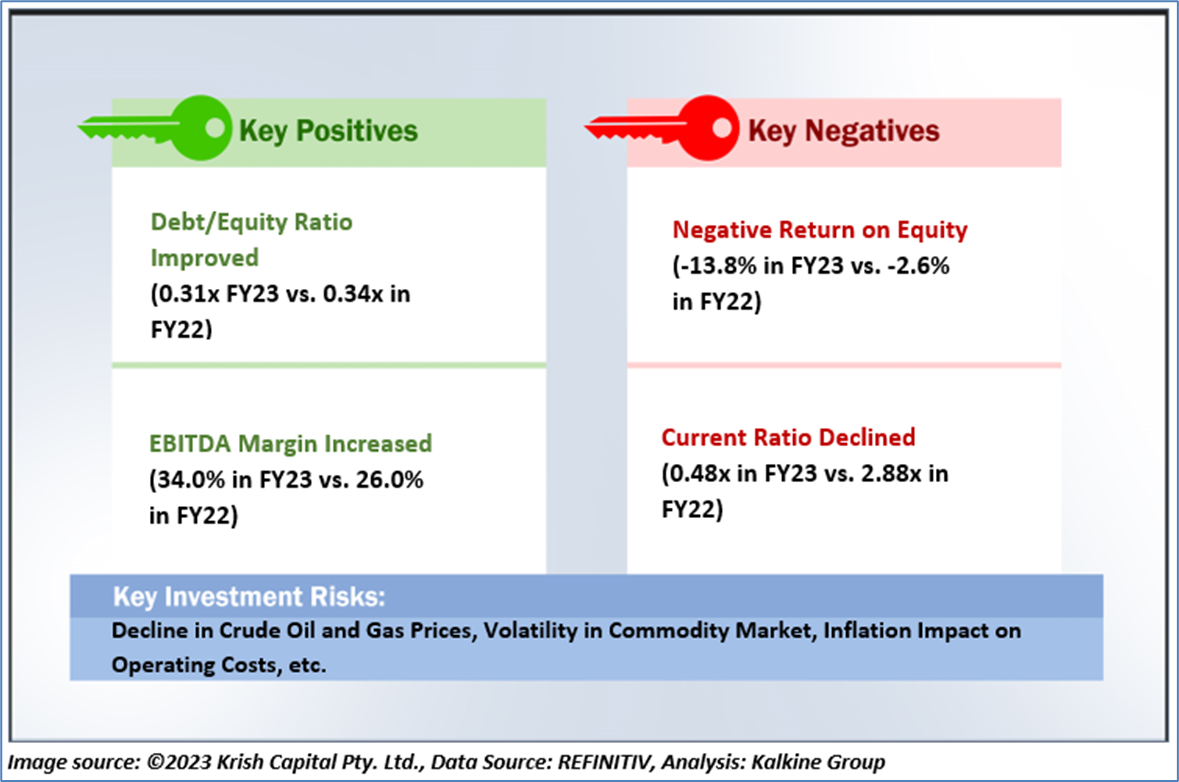 Key Positives

Debt/Equity Ratio Improved
(0.31x FY23 vs. 0.34x in FY22)

EBITDA Margin Increased
(34.0% in FY23 vs. 26.0% in FY22)

Key Negatives

Negative Return on Equity
(-13.8% in FY23 vs. -2.6% in FY22)

Current Ratio Declined
(0.48x in FY23 vs. 2.88x in FY22)

Key Investment Risks:
Decline in Crude Oil and Gas Prices, Volatility in Commodity Market, Inflation Impact on Operating Costs, etc.

Image source: ©2023 Krish Capital Pty. Ltd., Data Source: REFINITIV, Analysis: Kalkine Group